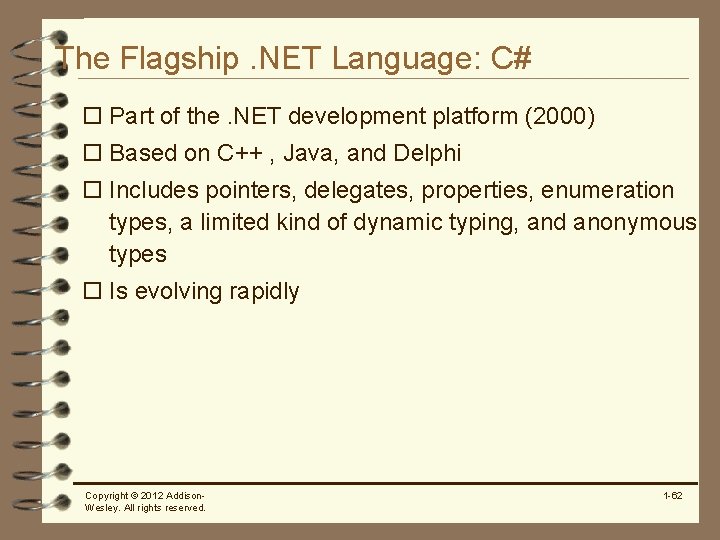 The Flagship .NET Language: C#

☐ Part of the .NET development platform (2000)

☐ Based on C++ , Java, and Delphi

☐ Includes pointers, delegates, properties, enumeration types, a limited kind of dynamic typing, and anonymous types

☐ Is evolving rapidly

Copyright © 2012 Addison-Wesley. All rights reserved.

1-62